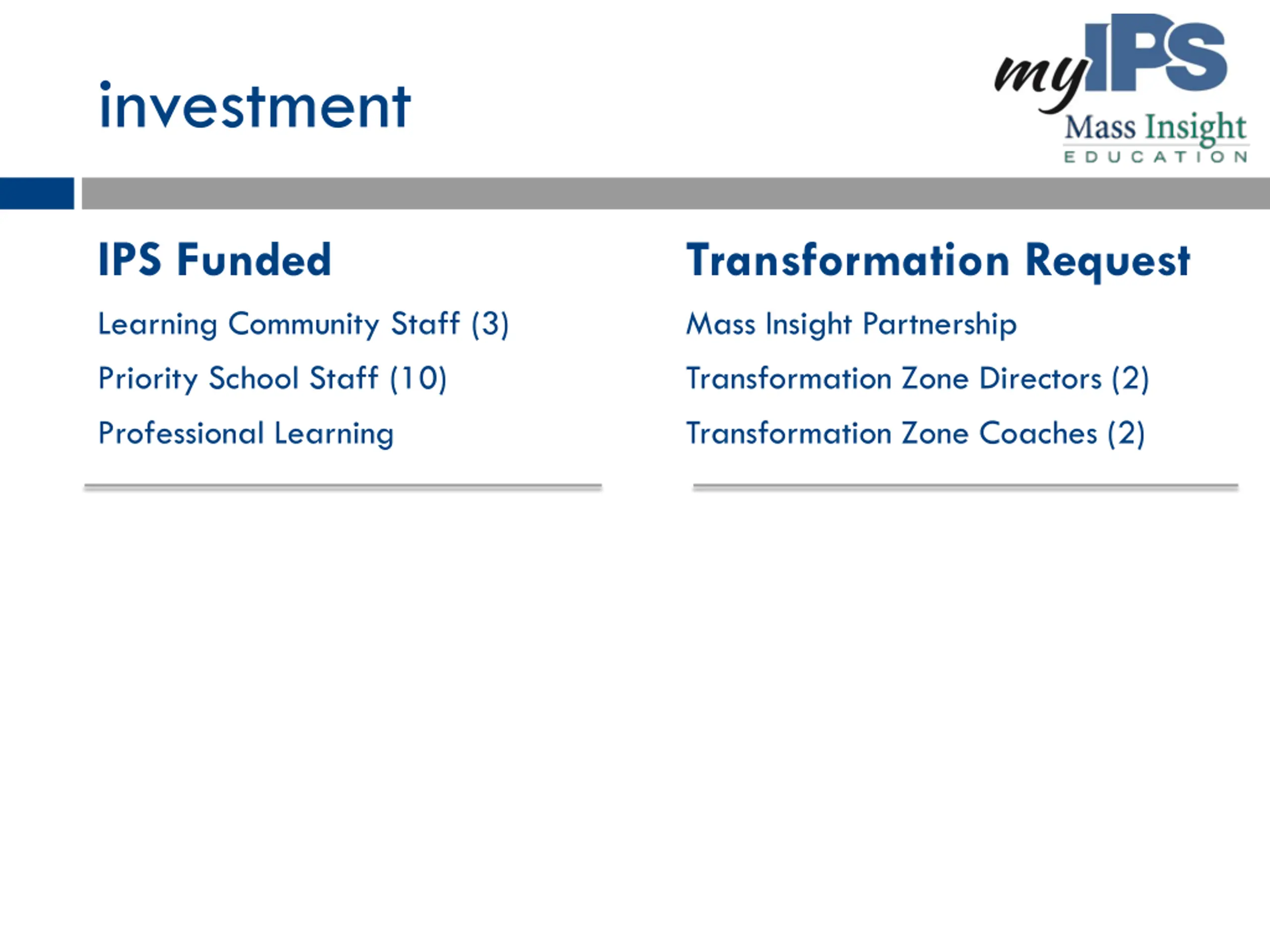 investment

myIPS
Mass Insight
EDUCATION

IPS Funded

Learning Community Staff (3)

Priority School Staff (10)

Professional Learning

Transformation Request

Mass Insight Partnership

Transformation Zone Directors (2)

Transformation Zone Coaches (2)